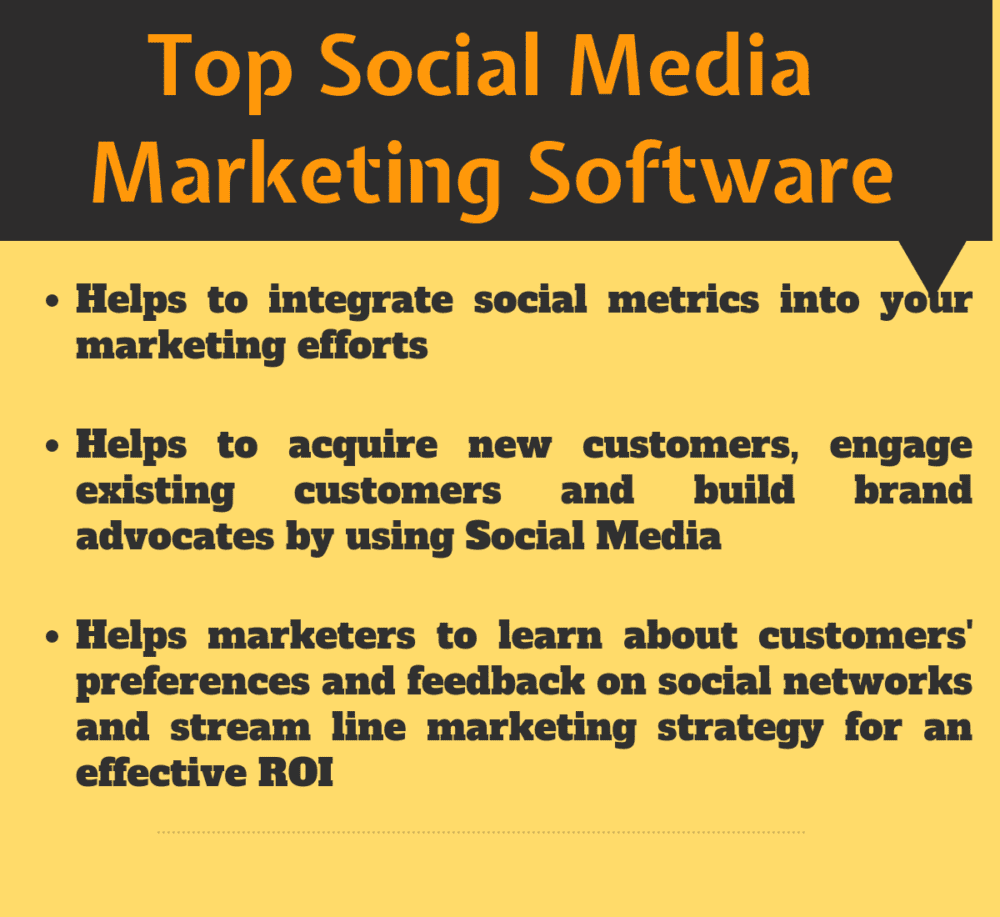 Top Social Media Marketing Software

• Helps to integrate social metrics into your marketing efforts

• Helps to acquire new customers, engage existing customers and build brand advocates by using Social Media

• Helps marketers to learn about customers' preferences and feedback on social networks and stream line marketing strategy for an effective ROI